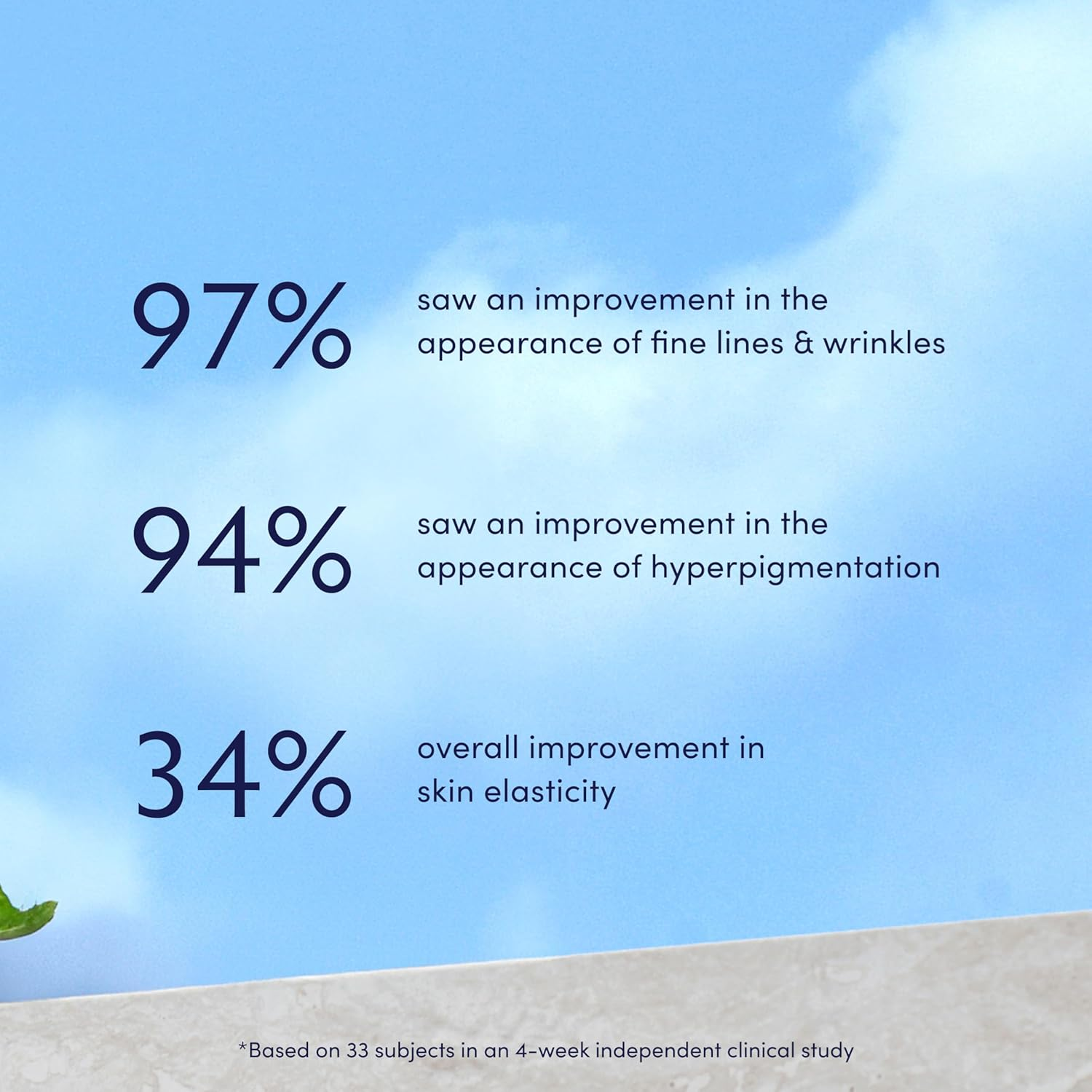 97% saw an improvement in the appearance of fine lines & wrinkles

94% saw an improvement in the appearance of hyperpigmentation

34% overall improvement in skin elasticity

*Based on 33 subjects in an 4-week independent clinical study